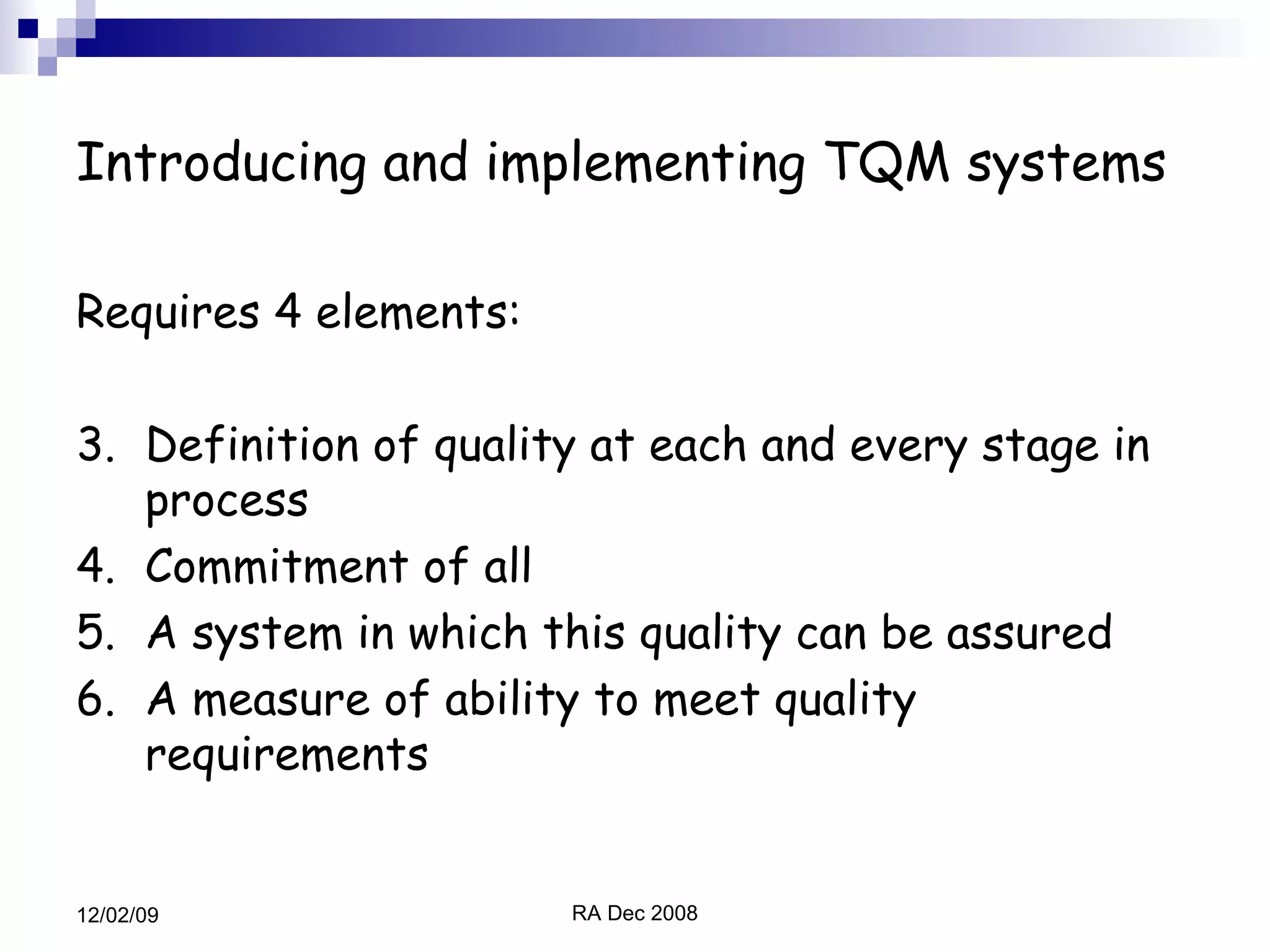 Introducing and implementing TQM systems

Requires 4 elements:

3. Definition of quality at each and every stage in process
4. Commitment of all
5. A system in which this quality can be assured
6. A measure of ability to meet quality requirements

12/02/09

RA Dec 2008